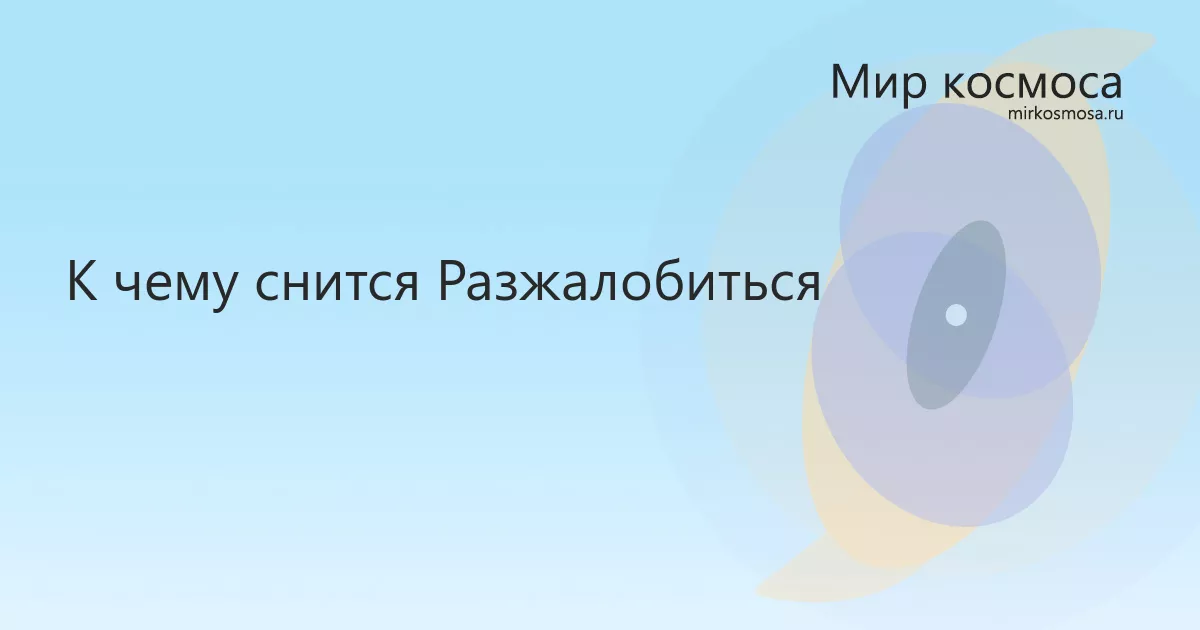 Мир космоса
mirkosmosa.ru

К чему снится Разжалобиться